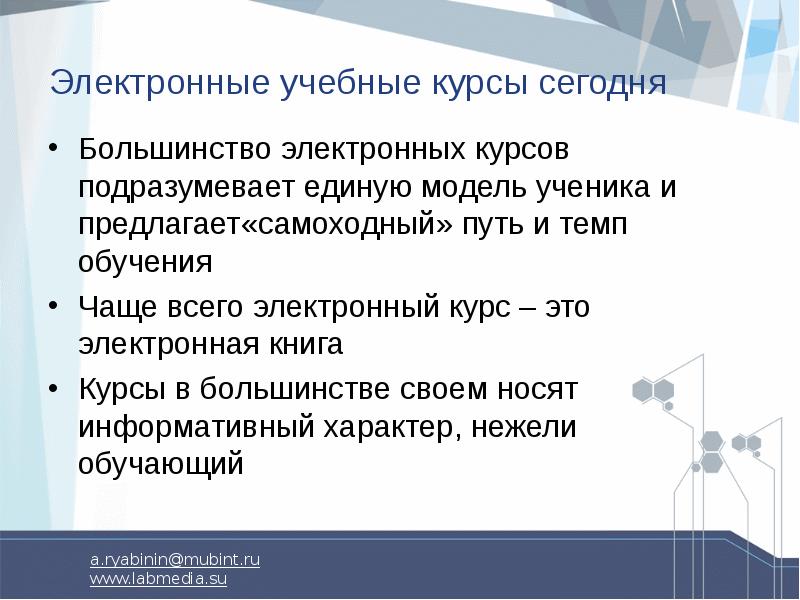 Электронные учебные курсы сегодня

• Большинство электронных курсов подразумевает единую модель ученика и предлагает«самоходный» путь и темп обучения

• Чаще всего электронный курс – это электронная книга

• Курсы в большинстве своем носят информативный характер, нежели обучающий

a.ryabinin@mubint.ru
www.labmedia.su